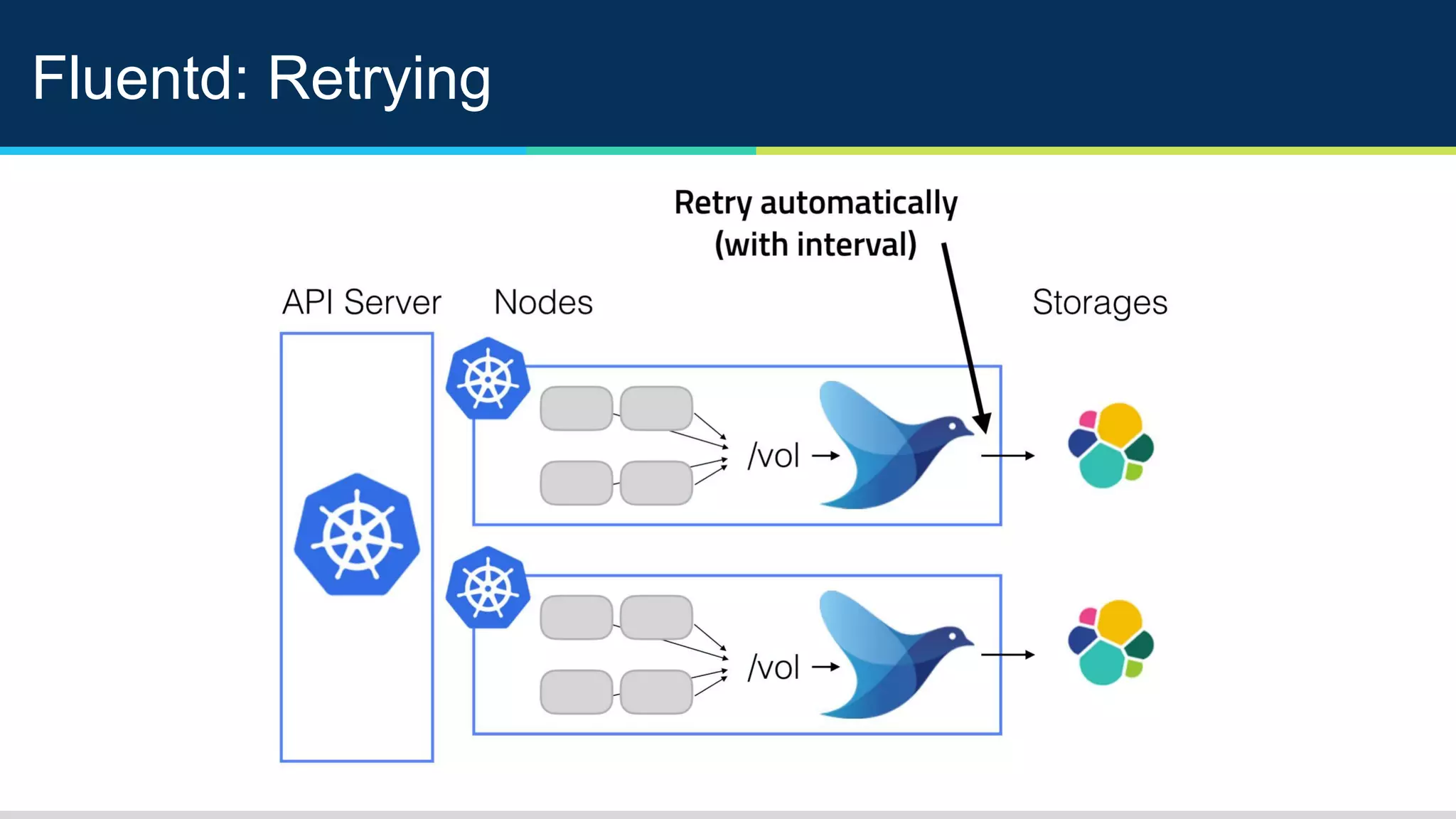 Fluentd: Retrying

Retry automatically (with interval)

API Server

Nodes

Storages

/vol

/vol